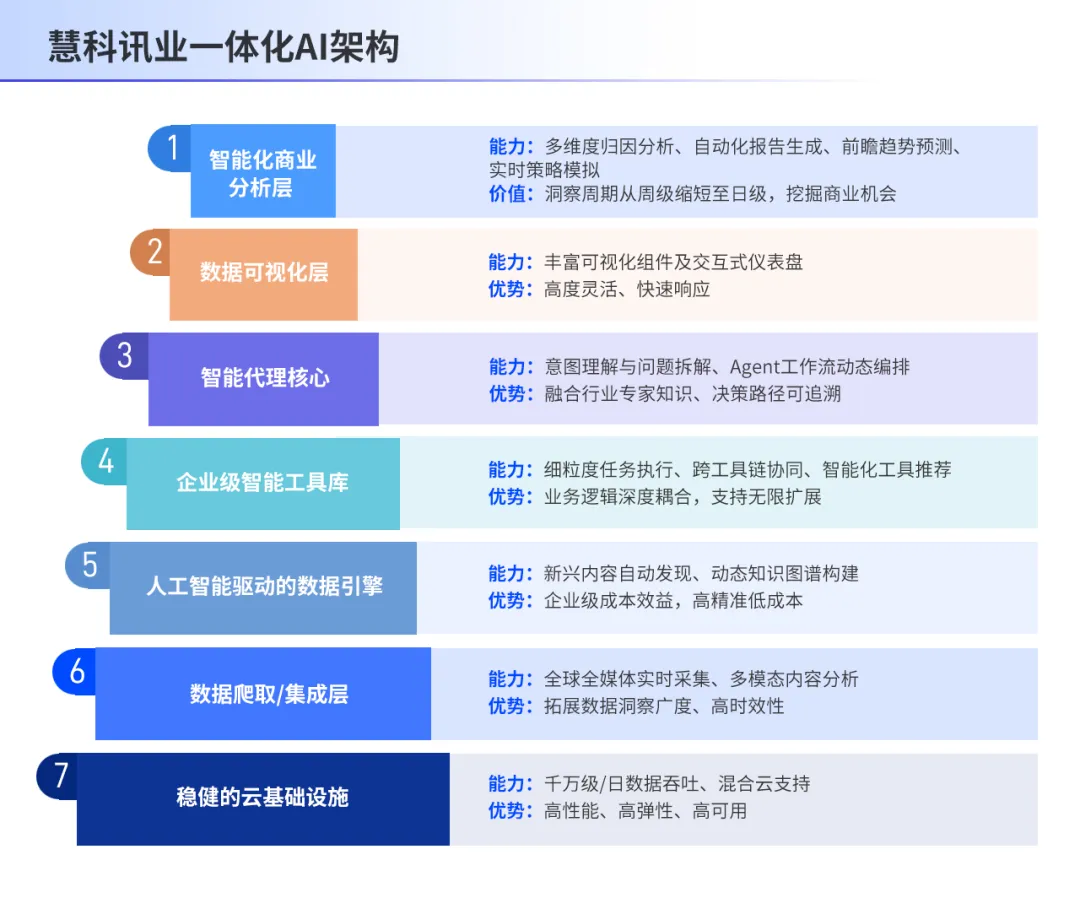 慧科讯业一体化AI架构

1 智能化商业分析层
能力：多维度归因分析、自动化报告生成、前瞻趋势预测、实时策略模拟
价值：洞察周期从周级缩短至日级，挖掘商业机会

2 数据可视化层
能力：丰富可视化组件及交互式仪表盘
优势：高度灵活、快速响应

3 智能代理核心
能力：意图理解与问题拆解、Agent工作流动态编排
优势：融合行业专家知识、决策路径可追溯

4 企业级智能工具库
能力：细粒度任务执行、跨工具链协同、智能化工具推荐
优势：业务逻辑深度耦合，支持无限扩展

5 人工智能驱动的数据引擎
能力：新兴内容自动发现、动态知识图谱构建
优势：企业级成本效益，高精准低成本

6 数据爬取/集成层
能力：全球全媒体实时采集、多模态内容分析
优势：拓展数据洞察广度、高时效性

7 稳健的云基础设施
能力：千万级/日数据吞吐、混合云支持
优势：高性能、高弹性、高可用